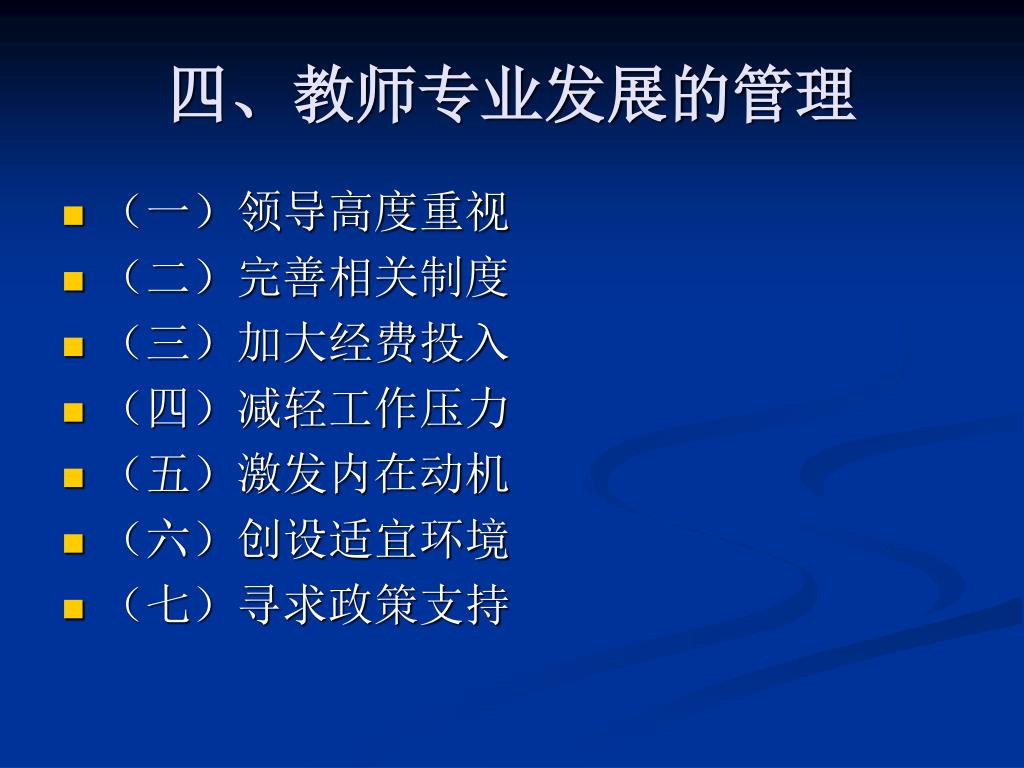 四、教师专业发展的管理

- （一）领导高度重视
- （二）完善相关制度
- （三）加大经费投入
- （四）减轻工作压力
- （五）激发内在动机
- （六）创设适宜环境
- （七）寻求政策支持